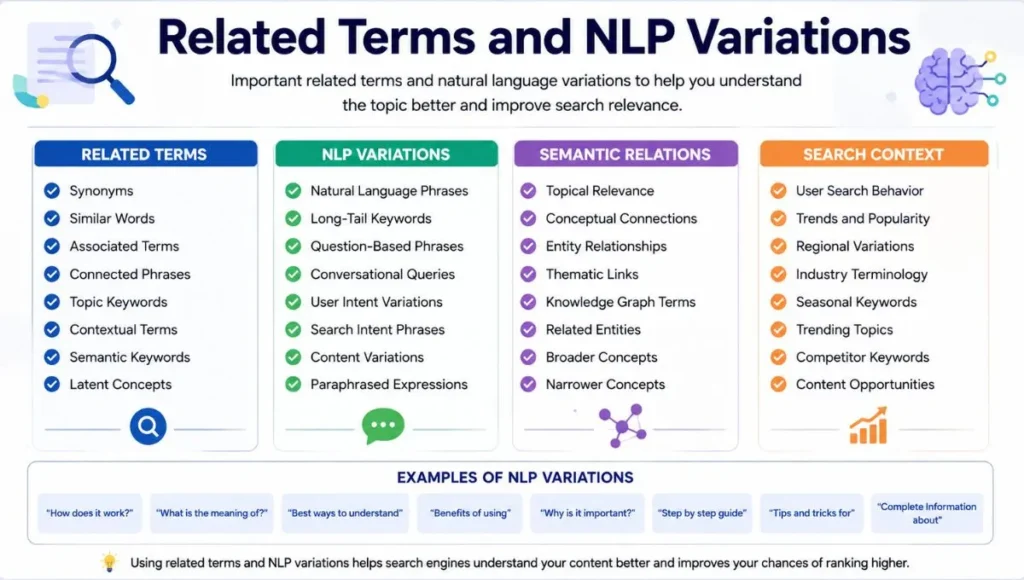 Related Terms and NLP Variations

Important related terms and natural language variations to help you understand the topic better and improve search relevance.

RELATED TERMS
Synonyms
Similar Words
Associated Terms
Connected Phrases
Topic Keywords
Contextual Terms
Semantic Keywords
Latent Concepts

NLP VARIATIONS
Natural Language Phrases
Long-Tail Keywords
Question-Based Phrases
Conversational Queries
User Intent Variations
Search Intent Phrases
Content Variations
Paraphrased Expressions

SEMANTIC RELATIONS
Topical Relevance
Conceptual Connections
Entity Relationships
Thematic Links
Knowledge Graph Terms
Related Entities
Broader Concepts
Narrower Concepts

SEARCH CONTEXT
User Search Behavior
Trends and Popularity
Regional Variations
Industry Terminology
Seasonal Keywords
Trending Topics
Competitor Keywords
Content Opportunities

EXAMPLES OF NLP VARIATIONS
"How does it work?"
"What is the meaning of?"
"Best ways to understand"
"Benefits of using"
"Why is it important?"
"Step by step guide"
"Tips and tricks for"
"Complete information about"

Using related terms and NLP variations helps search engines understand your content better and improves your chances of ranking higher.